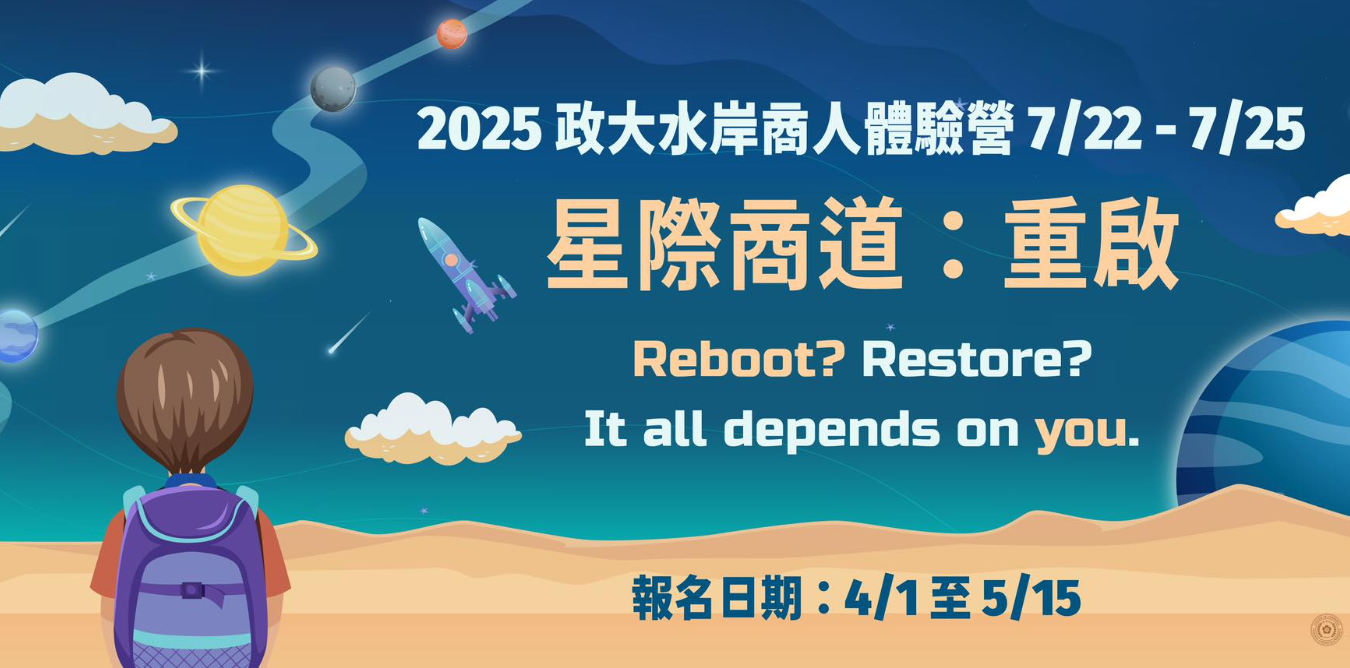 2025 政大水岸商人體驗營 7/22 - 7/25

星際商道：重啟

Reboot? Restore?
It all depends on you.

報名日期：4/1 至 5/15